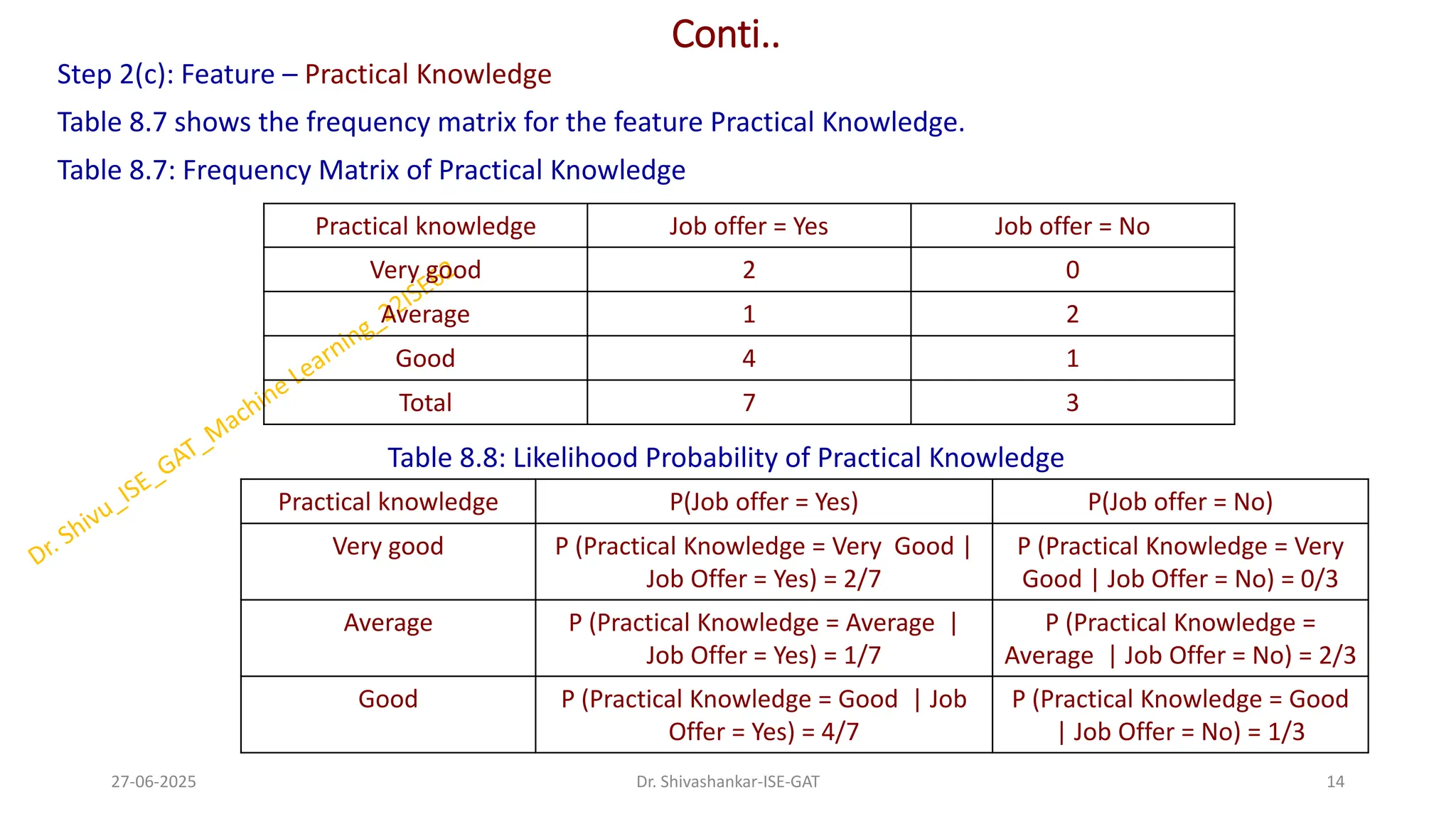 Conti..

Step 2(c): Feature – Practical Knowledge

Table 8.7 shows the frequency matrix for the feature Practical Knowledge.

Table 8.7: Frequency Matrix of Practical Knowledge

| Practical knowledge | Job offer = Yes | Job offer = No |
|---|---|---|
| Very good | 2 | 0 |
| Average | 1 | 2 |
| Good | 4 | 1 |
| Total | 7 | 3 |

Dr. Shivu_ISE_GAT_Machine Learning_22ISE62

Table 8.8: Likelihood Probability of Practical Knowledge

| Practical knowledge | P(Job offer = Yes) | P(Job offer = No) |
|---|---|---|
| Very good | P (Practical Knowledge = Very Good \| Job Offer = Yes) = 2/7 | P (Practical Knowledge = Very Good \| Job Offer = No) = 0/3 |
| Average | P (Practical Knowledge = Average \| Job Offer = Yes) = 1/7 | P (Practical Knowledge = Average \| Job Offer = No) = 2/3 |
| Good | P (Practical Knowledge = Good \| Job Offer = Yes) = 4/7 | P (Practical Knowledge = Good \| Job Offer = No) = 1/3 |

27-06-2025

Dr. Shivashankar-ISE-GAT

14